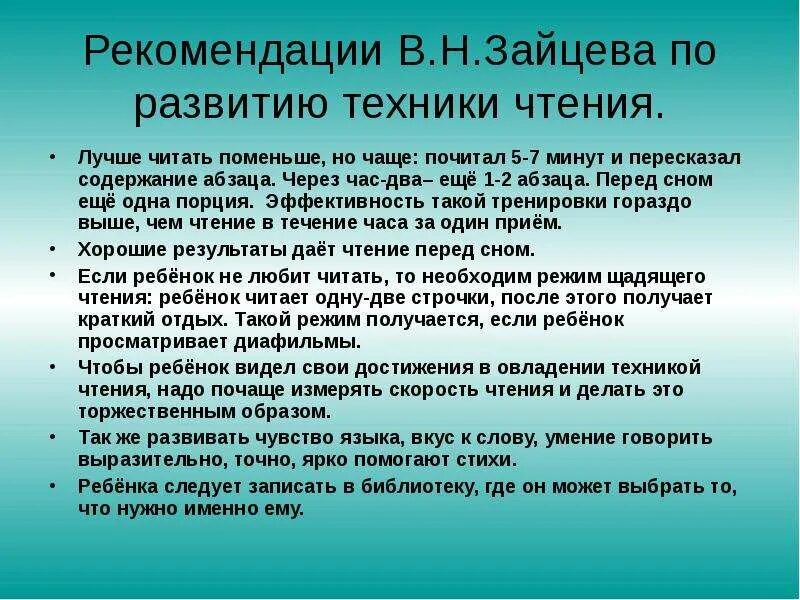 Рекомендации В.Н.Зайцева по развитию техники чтения.

• Лучше читать поменьше, но чаще: почитал 5-7 минут и пересказал содержание абзаца. Через час-два– ещё 1-2 абзаца. Перед сном ещё одна порция. Эффективность такой тренировки гораздо выше, чем чтение в течение часа за один приём.
• Хорошие результаты даёт чтение перед сном.
• Если ребёнок не любит читать, то необходим режим щадящего чтения: ребёнок читает одну-две строчки, после этого получает краткий отдых. Такой режим получается, если ребёнок просматривает диафильмы.
• Чтобы ребёнок видел свои достижения в овладении техникой чтения, надо почаще измерять скорость чтения и делать это торжественным образом.
• Так же развивать чувство языка, вкус к слову, умение говорить выразительно, точно, ярко помогают стихи.
• Ребёнка следует записать в библиотеку, где он может выбрать то, что нужно именно ему.